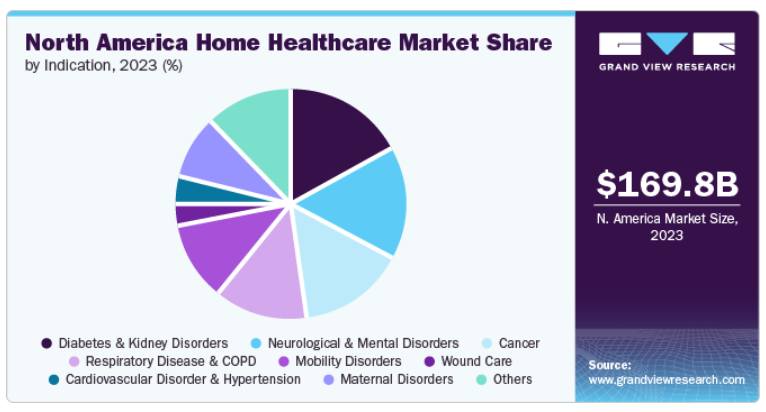 North America Home Healthcare Market Share
by Indication, 2023 (%)

Diabetes & Kidney Disorders
Neurological & Mental Disorders
Cancer
Respiratory Disease & COPD
Mobility Disorders
Wound Care
Cardiovascular Disorder & Hypertension
Maternal Disorders
Others

GRAND VIEW RESEARCH

$169.8B
N. America Market Size, 2023

Source:
www.grandviewresearch.com